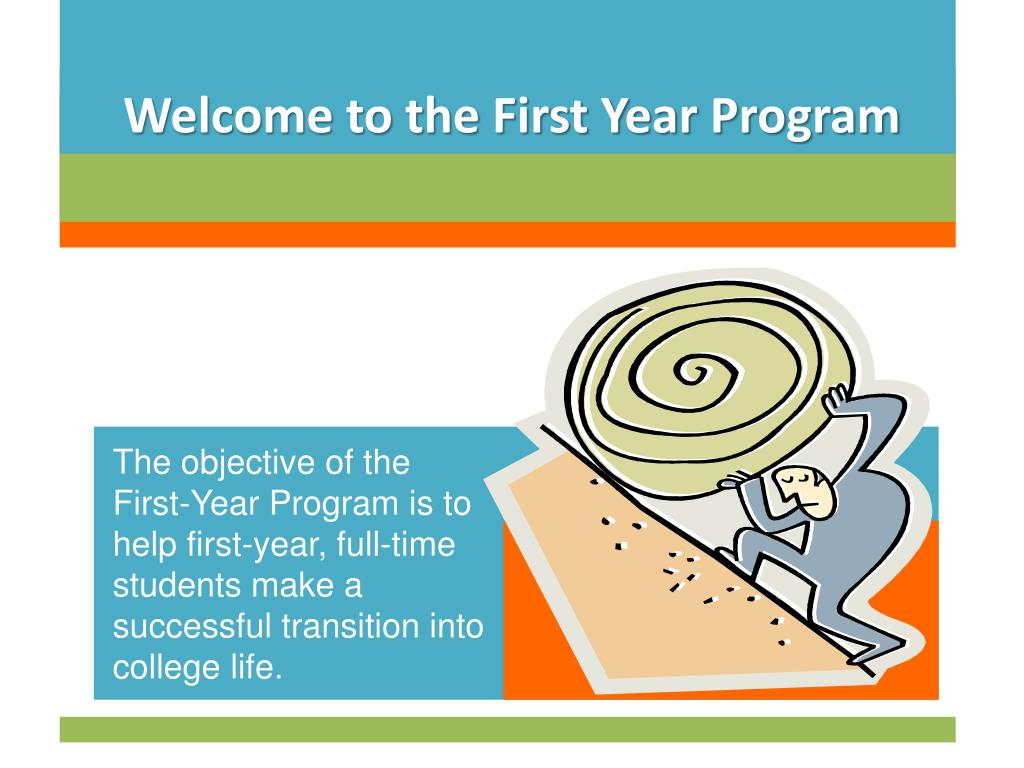 Welcome to the First Year Program

The objective of the First-Year Program is to help first-year, full-time students make a successful transition into college life.